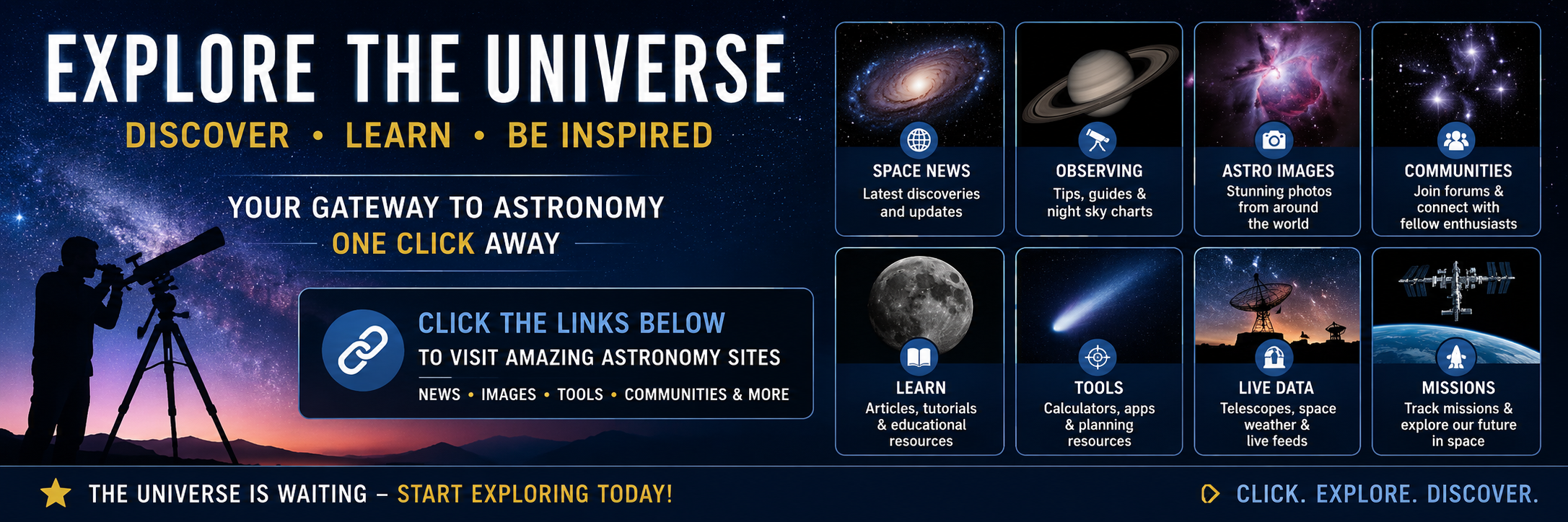 EXPLORE THE UNIVERSE

DISCOVER • LEARN • BE INSPIRED

YOUR GATEWAY TO ASTRONOMY
ONE CLICK AWAY

CLICK THE LINKS BELOW
TO VISIT AMAZING ASTRONOMY SITES
NEWS • IMAGES • TOOLS • COMMUNITIES & MORE

SPACE NEWS
Latest discoveries and updates

OBSERVING
Tips, guides & night sky charts

ASTRO IMAGES
Stunning photos from around the world

COMMUNITIES
Join forums & connect with fellow enthusiasts

LEARN
Articles, tutorials & educational resources

TOOLS
Calculators, apps & planning resources

LIVE DATA
Telescopes, space weather & live feeds

MISSIONS
Track missions & explore our future in space

THE UNIVERSE IS WAITING – START EXPLORING TODAY!

CLICK. EXPLORE. DISCOVER.